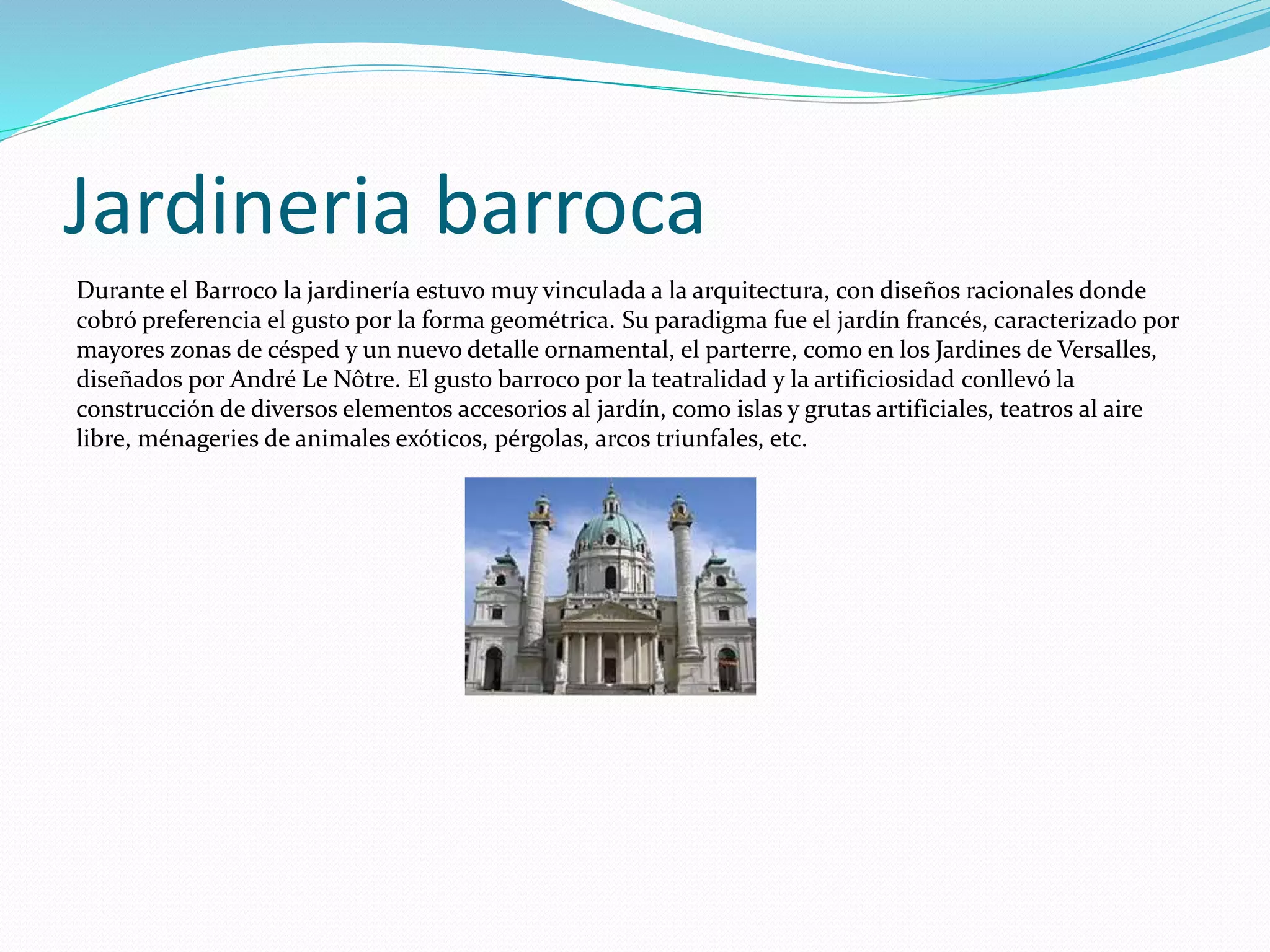 Jardineria barroca

Durante el Barroco la jardinería estuvo muy vinculada a la arquitectura, con diseños racionales donde cobró preferencia el gusto por la forma geométrica. Su paradigma fue el jardín francés, caracterizado por mayores zonas de césped y un nuevo detalle ornamental, el parterre, como en los Jardines de Versalles, diseñados por André Le Nôtre. El gusto barroco por la teatralidad y la artificiosidad conllevó la construcción de diversos elementos accesorios al jardín, como islas y grutas artificiales, teatros al aire libre, ménageries de animales exóticos, pérgolas, arcos triunfales, etc.